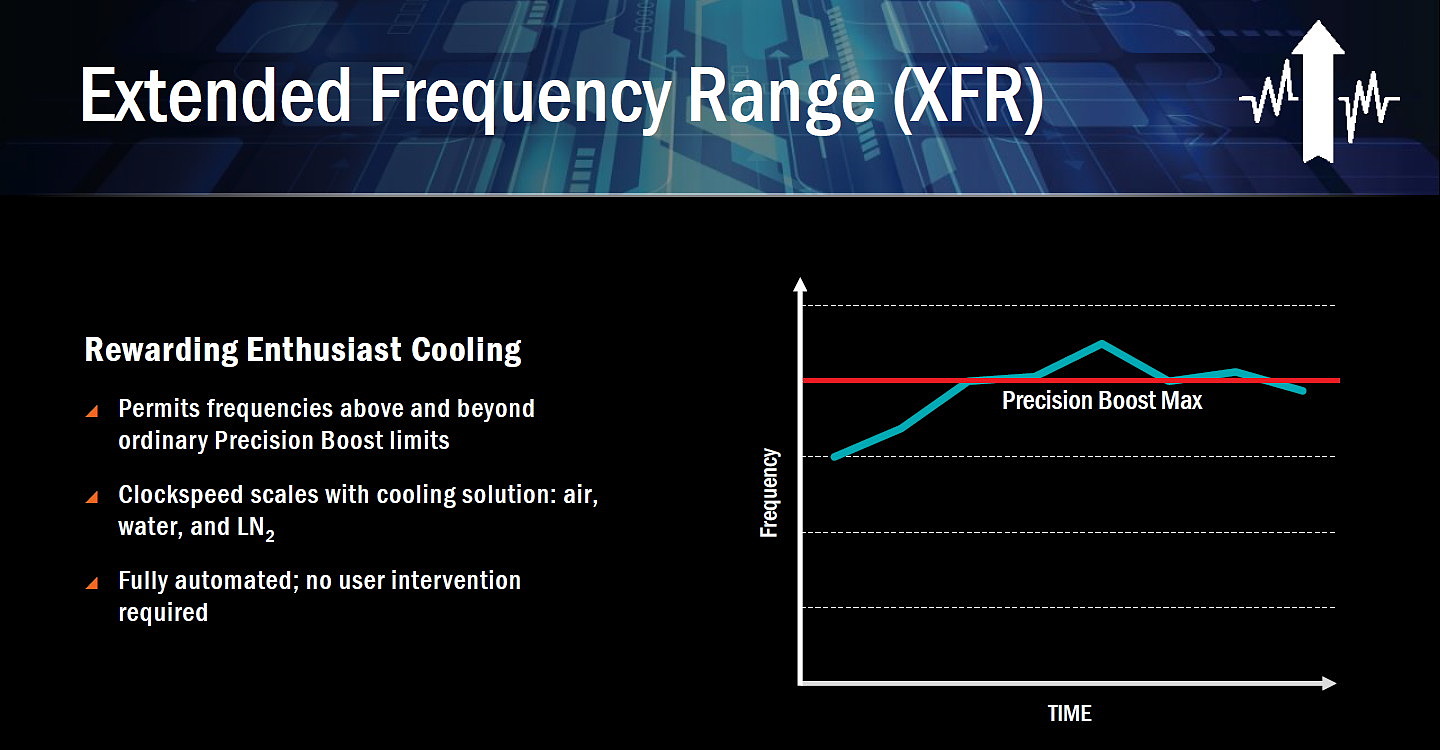 Extended Frequency Range (XFR)

Rewarding Enthusiast Cooling

Permits frequencies above and beyond ordinary Precision Boost limits

Clockspeed scales with cooling solution: air, water, and $LN_2$

Fully automated; no user intervention required

Precision Boost Max

Frequency

TIME